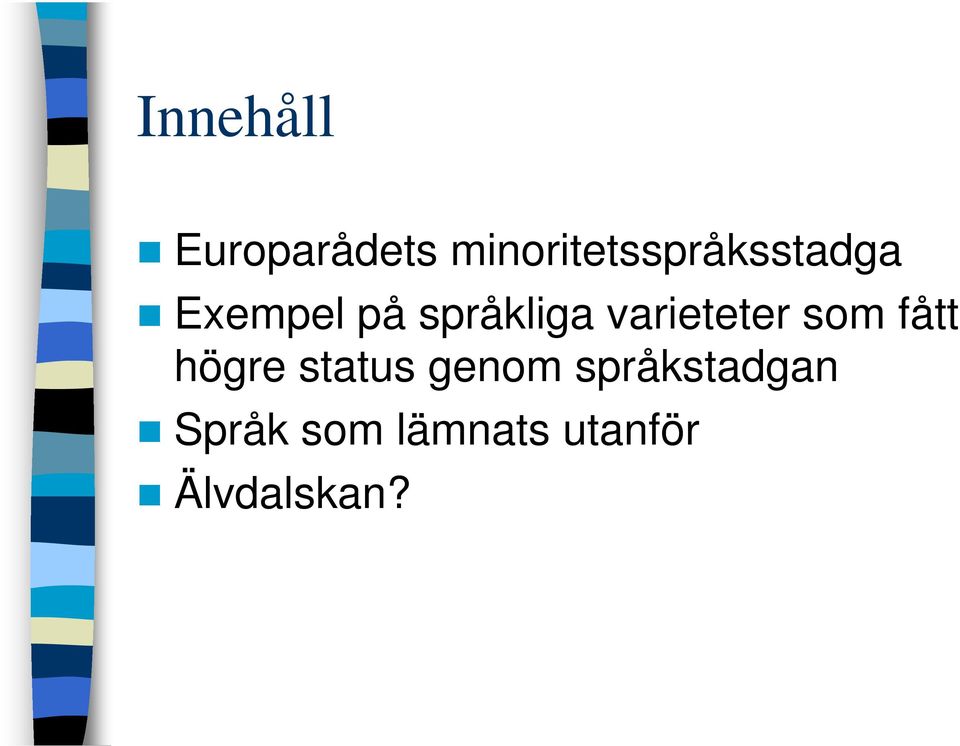 Innehåll

Europarådets minoritetsspråksstadga

Exempel på språkliga varieteter som fått högre status genom språkstadgan

Språk som lämnats utanför

Älvdalskan?